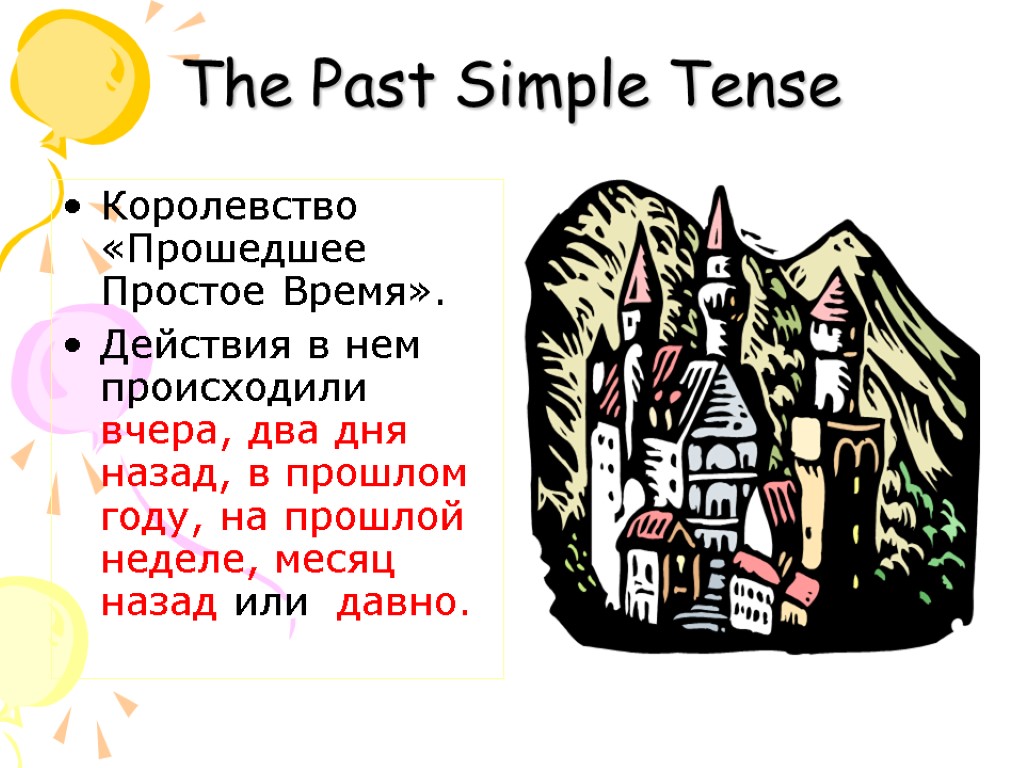 The Past Simple Tense

• Королевство «Прошедшее Простое Время».

• Действия в нем происходили вчера, два дня назад, в прошлом году, на прошлой неделе, месяц назад или давно.